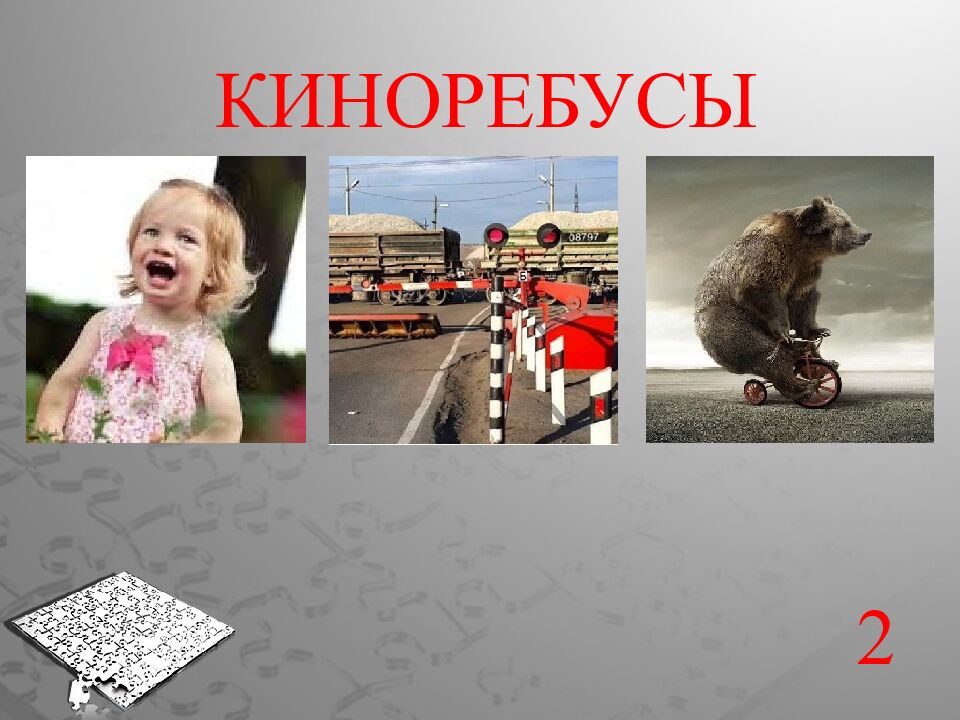 КИНОРЕБУСЫ

08797

2